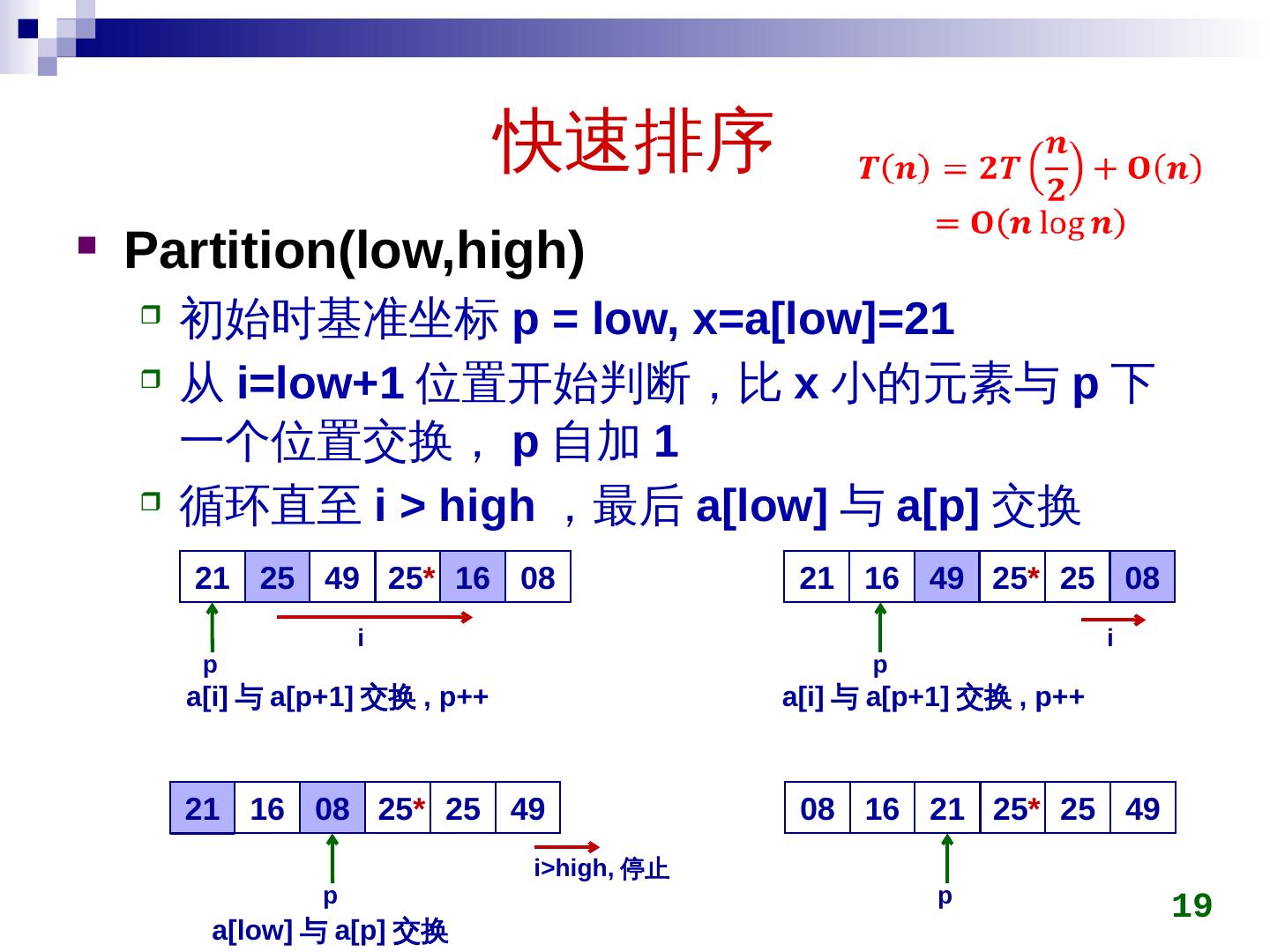 快速排序

$T(n) = 2T\left(\frac{n}{2}\right) + O(n)$
$= O(n \log n)$

Partition(low,high)

初始时基准坐标 p = low, x=a[low]=21

从 i=low+1 位置开始判断，比 x 小的元素与 p 下一个位置交换， p 自加 1

循环直至 i > high ，最后 a[low] 与 a[p] 交换

| 21 | 25 | 49 | 25* | 16 | 08 |
|---|---|---|---|---|---|

i

p

a[i] 与 a[p+1] 交换 , p++

| 21 | 16 | 49 | 25* | 25 | 08 |
|---|---|---|---|---|---|

i

p

a[i] 与 a[p+1] 交换 , p++

| 21 | 16 | 08 | 25* | 25 | 49 |
|---|---|---|---|---|---|

i>high, 停止

p

a[low] 与 a[p] 交换

| 08 | 16 | 21 | 25* | 25 | 49 |
|---|---|---|---|---|---|

p

19